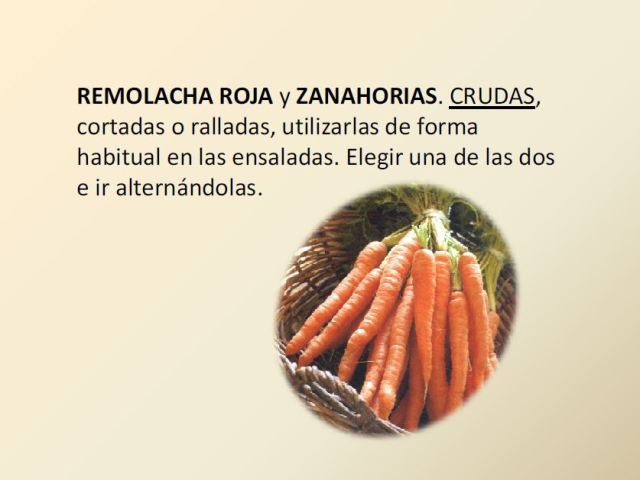 REMOLACHA ROJA y ZANAHORIAS. CRUDAS, cortadas o ralladas, utilizarlas de forma habitual en las ensaladas. Elegir una de las dos e ir alternándolas.